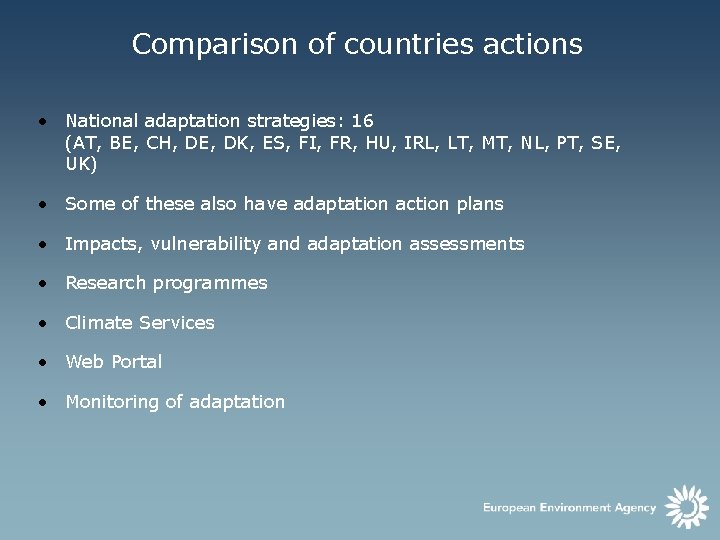 Comparison of countries actions

• National adaptation strategies: 16 (AT, BE, CH, DE, DK, ES, FI, FR, HU, IRL, LT, MT, NL, PT, SE, UK)

• Some of these also have adaptation action plans

• Impacts, vulnerability and adaptation assessments

• Research programmes

• Climate Services

• Web Portal

• Monitoring of adaptation

European Environment Agency